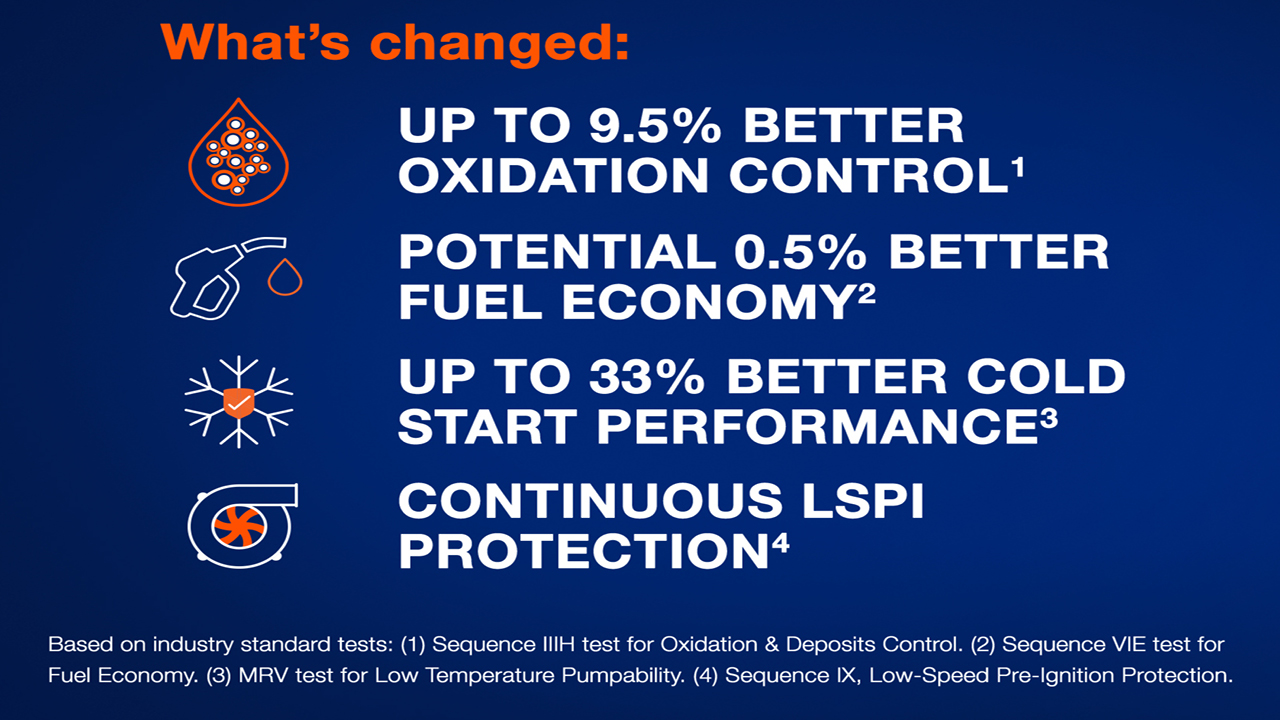 What's changed:

UP TO 9.5% BETTER OXIDATION CONTROL$^1$

POTENTIAL 0.5% BETTER FUEL ECONOMY$^2$

UP TO 33% BETTER COLD START PERFORMANCE$^3$

CONTINUOUS LSPI PROTECTION$^4$

Based on industry standard tests: (1) Sequence IIIH test for Oxidation & Deposits Control. (2) Sequence VIE test for Fuel Economy. (3) MRV test for Low Temperature Pumpability. (4) Sequence IX, Low-Speed Pre-Ignition Protection.